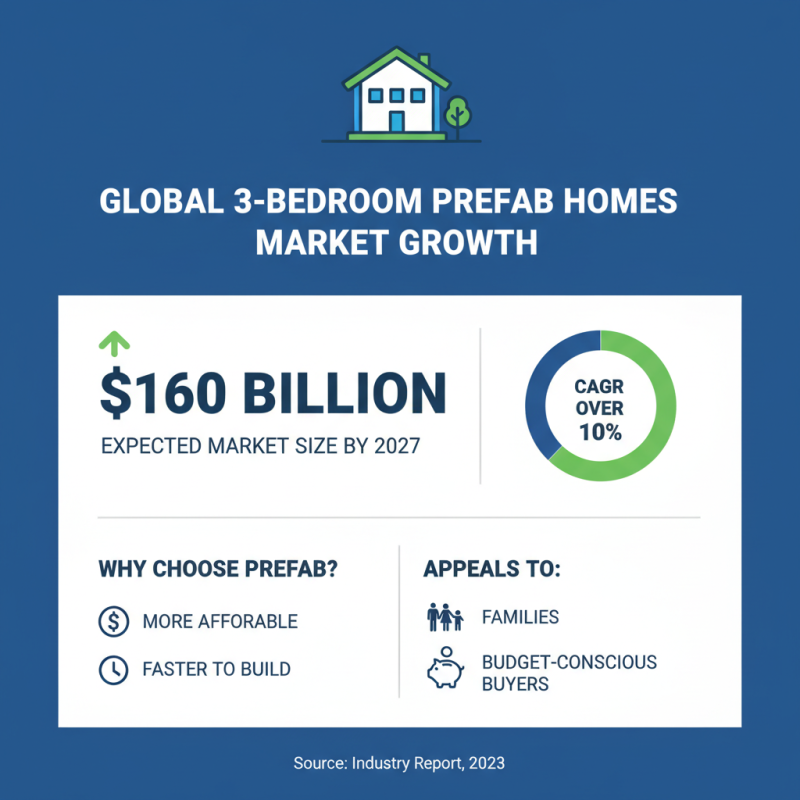 GLOBAL 3-BEDROOM PREFAB HOMES MARKET GROWTH

$160 BILLION

EXPECTED MARKET SIZE BY 2027

CAGR OVER 10%

WHY CHOOSE PREFAB?

MORE AFFORABLE

FASTER TO BUILD

APPEALS TO:

FAMILIES

BUDGET-CONSCIOUS BUYERS

Source: Industry Report, 2023